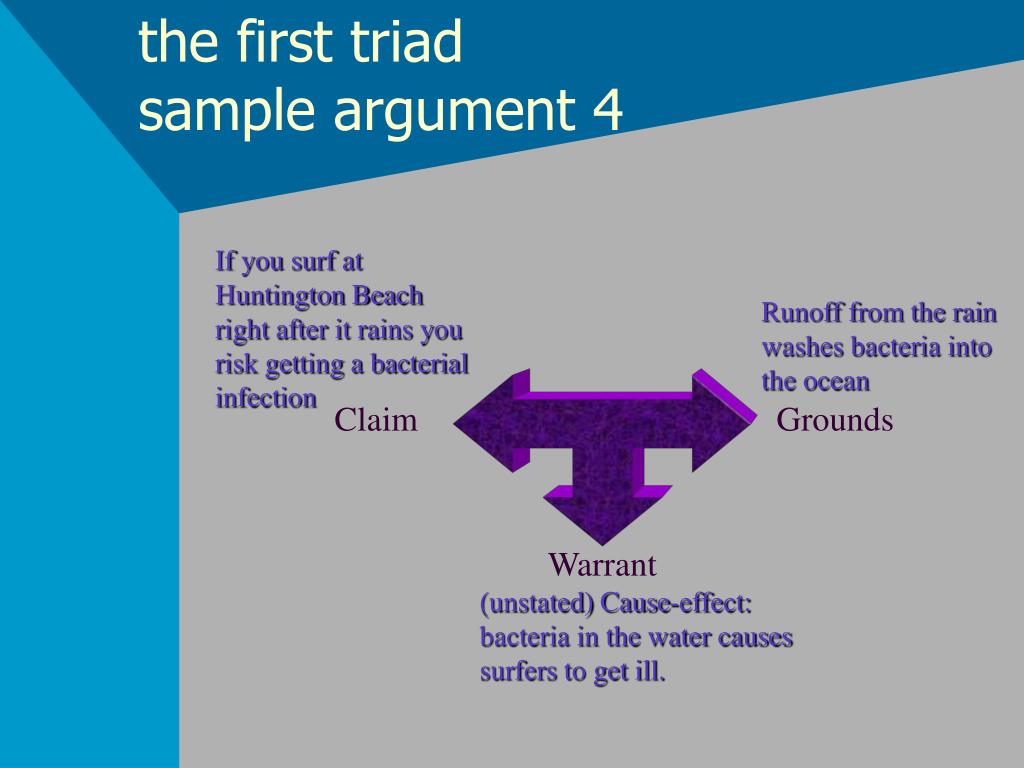 the first triad
sample argument 4

If you surf at Huntington Beach right after it rains you risk getting a bacterial infection

Claim

Runoff from the rain washes bacteria into the ocean

Grounds

Warrant

(unstated) Cause-effect: bacteria in the water causes surfers to get ill.